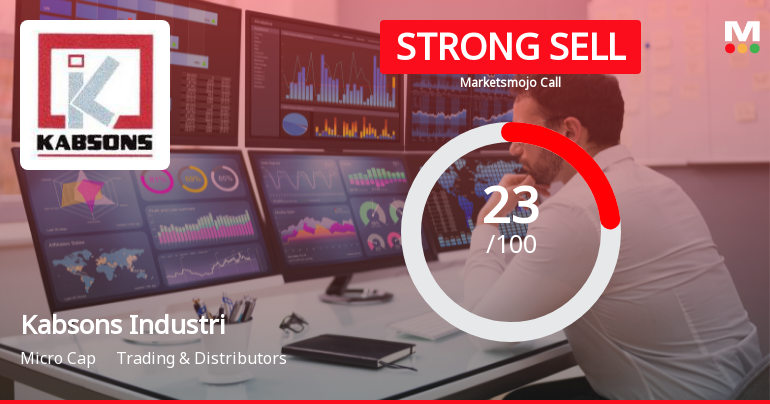 KABSONS

STRONG SELL

Marketsmojo Call

M

23
/100

Kabsons Industri

Micro Cap    Trading & Distributors